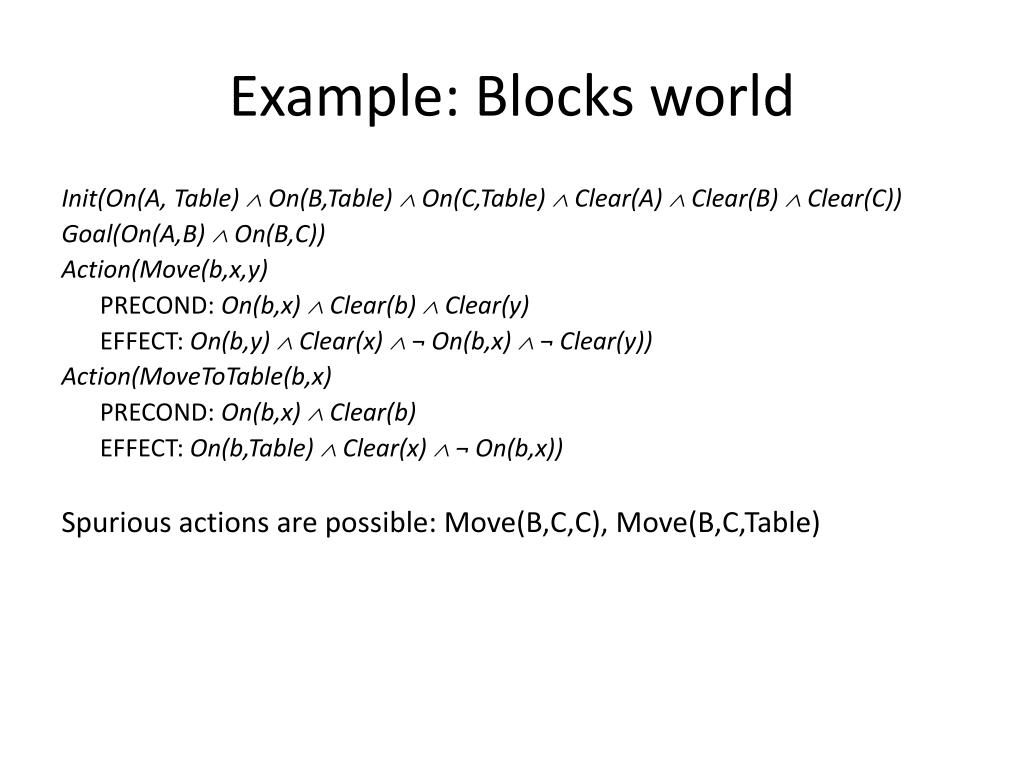 Example: Blocks world

Init(On(A, Table) $\wedge$ On(B,Table) $\wedge$ On(C,Table) $\wedge$ Clear(A) $\wedge$ Clear(B) $\wedge$ Clear(C))
Goal(On(A,B) $\wedge$ On(B,C))
Action(Move(b,x,y)
PRECOND: On(b,x) $\wedge$ Clear(b) $\wedge$ Clear(y)
EFFECT: On(b,y) $\wedge$ Clear(x) $\wedge$ $\neg$ On(b,x) $\wedge$ $\neg$ Clear(y))
Action(MoveToTable(b,x)
PRECOND: On(b,x) $\wedge$ Clear(b)
EFFECT: On(b,Table) $\wedge$ Clear(x) $\wedge$ $\neg$ On(b,x))

Spurious actions are possible: Move(B,C,C), Move(B,C,Table)